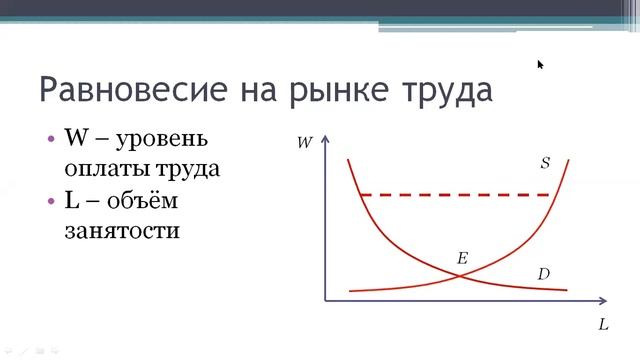 Равновесие на рынке труда

• W – уровень оплаты труда
• L – объём занятости

W
S
E
D
L